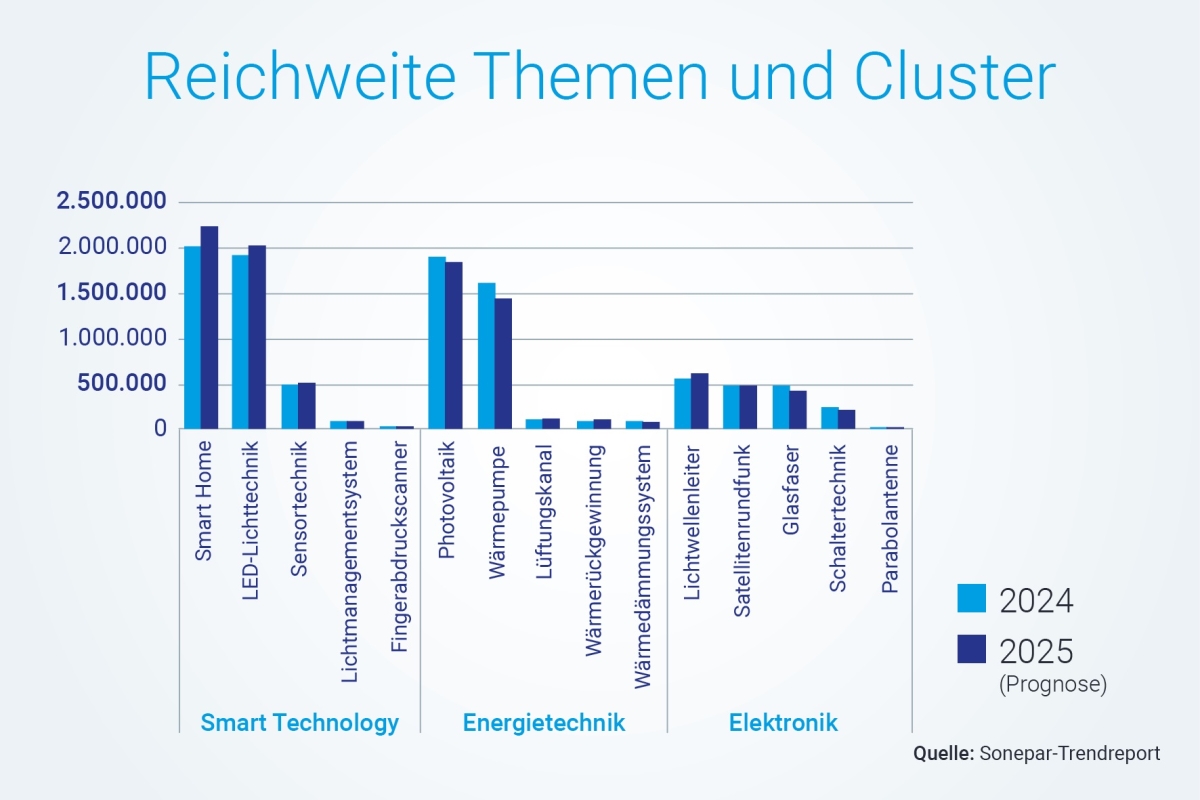 Reichweite Themen und Cluster

2.500.000
2.000.000
1.500.000
1.000.000
500.000
0

Smart Home
LED-Lichttechnik
Sensortechnik
Lichtmanagementsystem
Fingerabdruckscanner
Photovoltaik
Wärmepumpe
Lüftungskanal
Wärmerückgewinnung
Wärmedämmungssystem
Lichtwellenleiter
Satellitenrundfunk
Glasfaser
Schaltertechnik
Parabolantenne

Smart Technology
Energietechnik
Elektronik

2024
2025 (Prognose)

Quelle: Sonepar-Trendreport